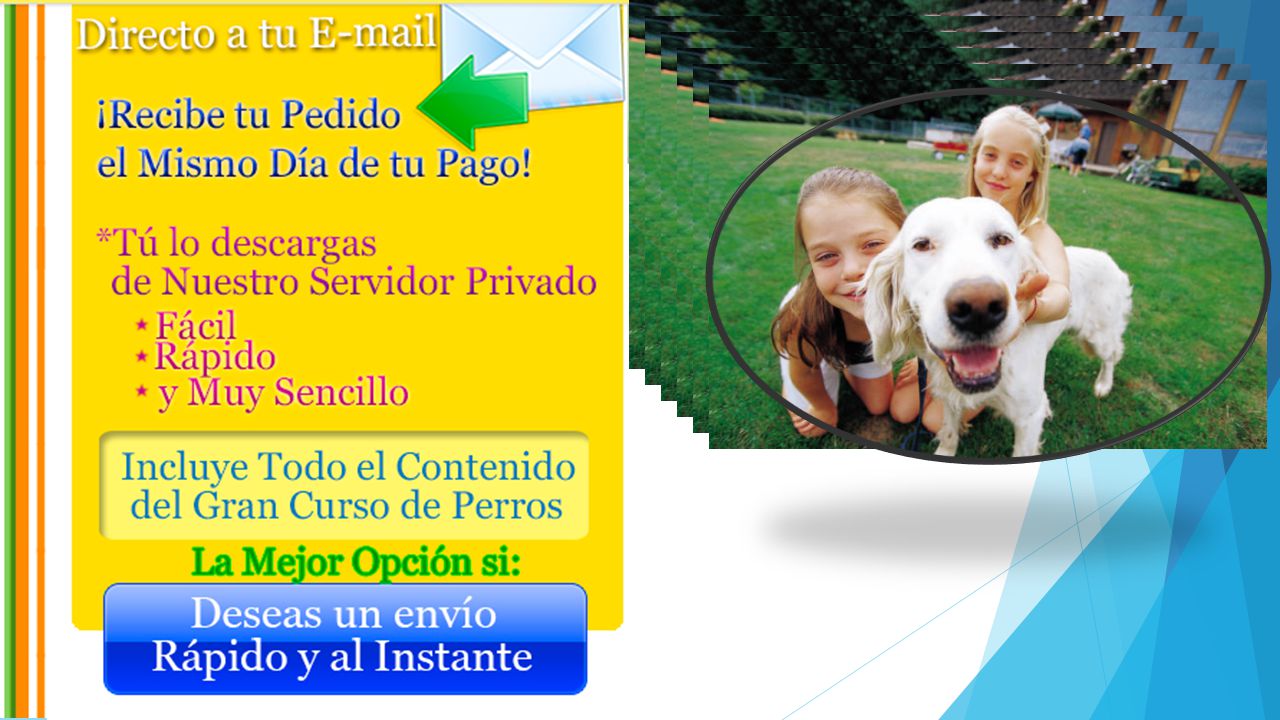 Directo a tu E-mail

¡Recibe tu Pedido el Mismo Día de tu Pago!

*Tú lo descargas de Nuestro Servidor Privado

* Fácil
* Rápido
* y Muy Sencillo

Incluye Todo el Contenido del Gran Curso de Perros

La Mejor Opción si:

Deseas un envío Rápido y al Instante